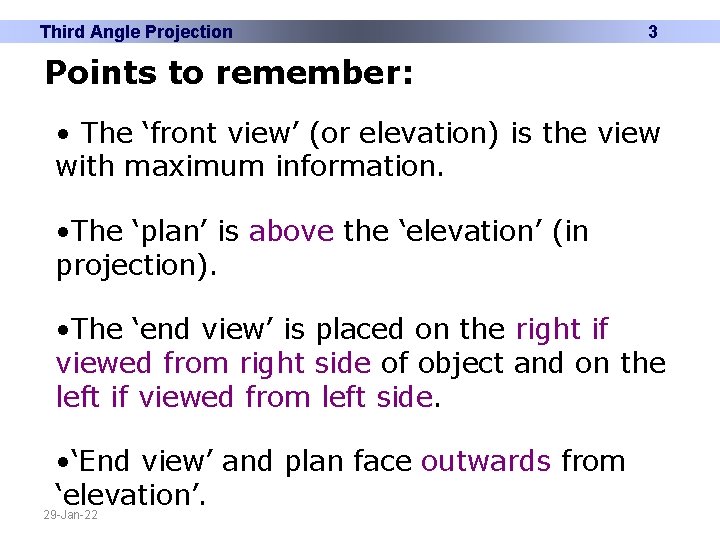 Third Angle Projection 3

Points to remember:

• The ‘front view’ (or elevation) is the view with maximum information.

•The ‘plan’ is above the ‘elevation’ (in projection).

•The ‘end view’ is placed on the right if viewed from right side of object and on the left if viewed from left side.

•‘End view’ and plan face outwards from ‘elevation’.

29-Jan-22